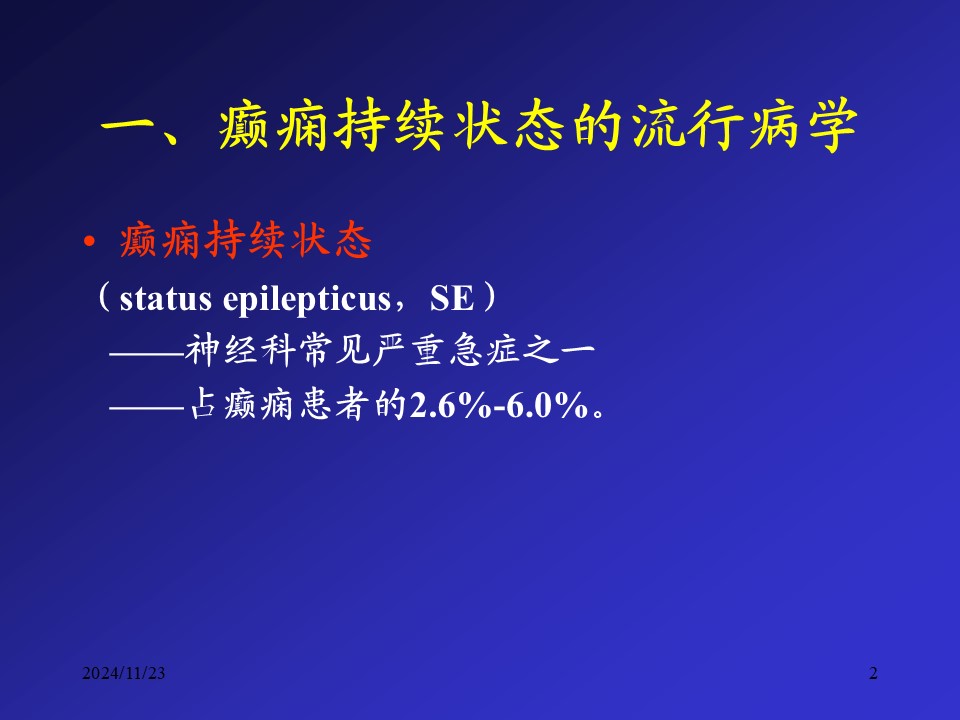 一、癫痫持续状态的流行病学

• 癫痫持续状态
（status epilepticus，SE）
——神经科常见严重急症之一
——占癫痫患者的2.6%-6.0%。

2024/11/23

2